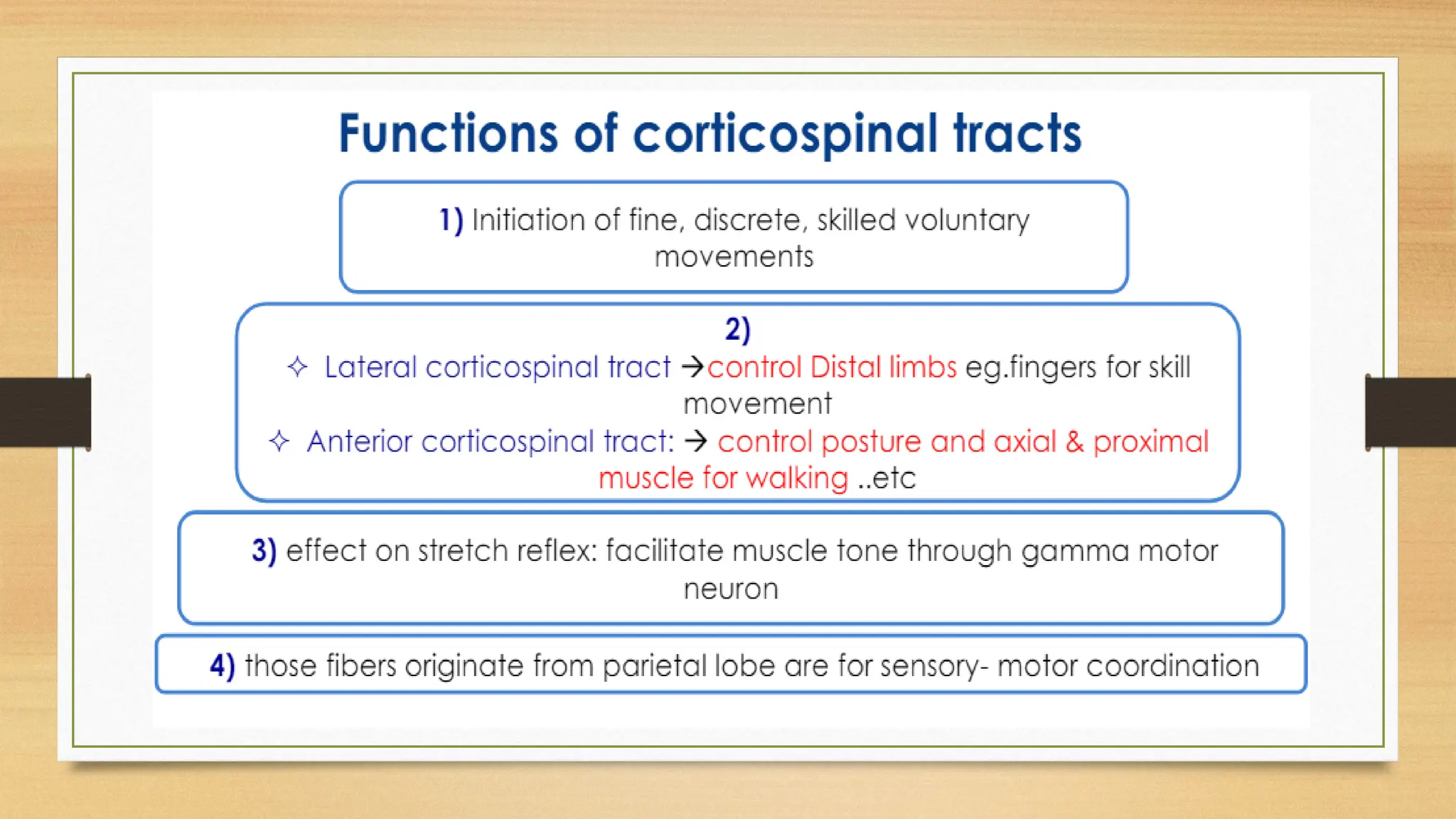 Functions of corticospinal tracts

1) Initiation of fine, discrete, skilled voluntary movements

2)
✧ Lateral corticospinal tract →control Distal limbs eg.fingers for skill movement
✧ Anterior corticospinal tract: → control posture and axial & proximal muscle for walking ..etc

3) effect on stretch reflex: facilitate muscle tone through gamma motor neuron

4) those fibers originate from parietal lobe are for sensory- motor coordination